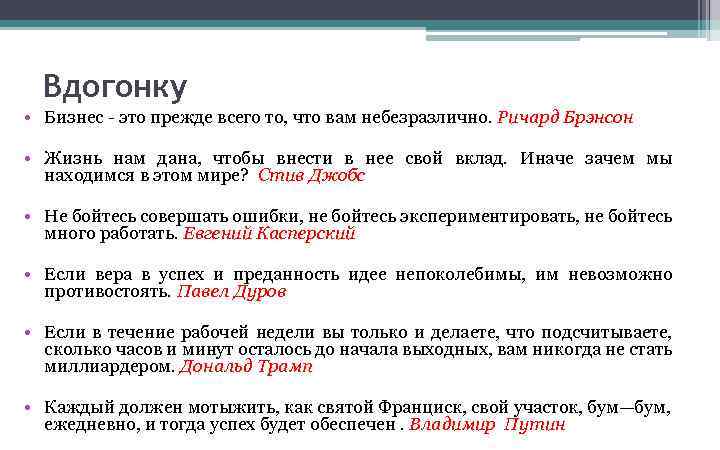 Вдогонку

• Бизнес - это прежде всего то, что вам небезразлично. Ричард Брэнсон

• Жизнь нам дана, чтобы внести в нее свой вклад. Иначе зачем мы находимся в этом мире? Стив Джобс

• Не бойтесь совершать ошибки, не бойтесь экспериментировать, не бойтесь много работать. Евгений Касперский

• Если вера в успех и преданность идее непоколебимы, им невозможно противостоять. Павел Дуров

• Если в течение рабочей недели вы только и делаете, что подсчитываете, сколько часов и минут осталось до начала выходных, вам никогда не стать миллиардером. Дональд Трамп

• Каждый должен мотыжить, как святой Франциск, свой участок, бум—бум, ежедневно, и тогда успех будет обеспечен . Владимир Путин